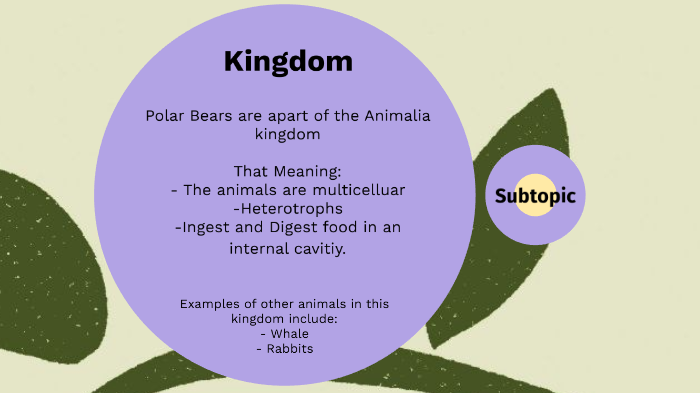 Kingdom

Polar Bears are apart of the Animalia kingdom

That Meaning:
- The animals are multicelluar
-Heterotrophs
-Ingest and Digest food in an internal cavitiy.

Examples of other animals in this kingdom include:
- Whale
- Rabbits

Subtopic